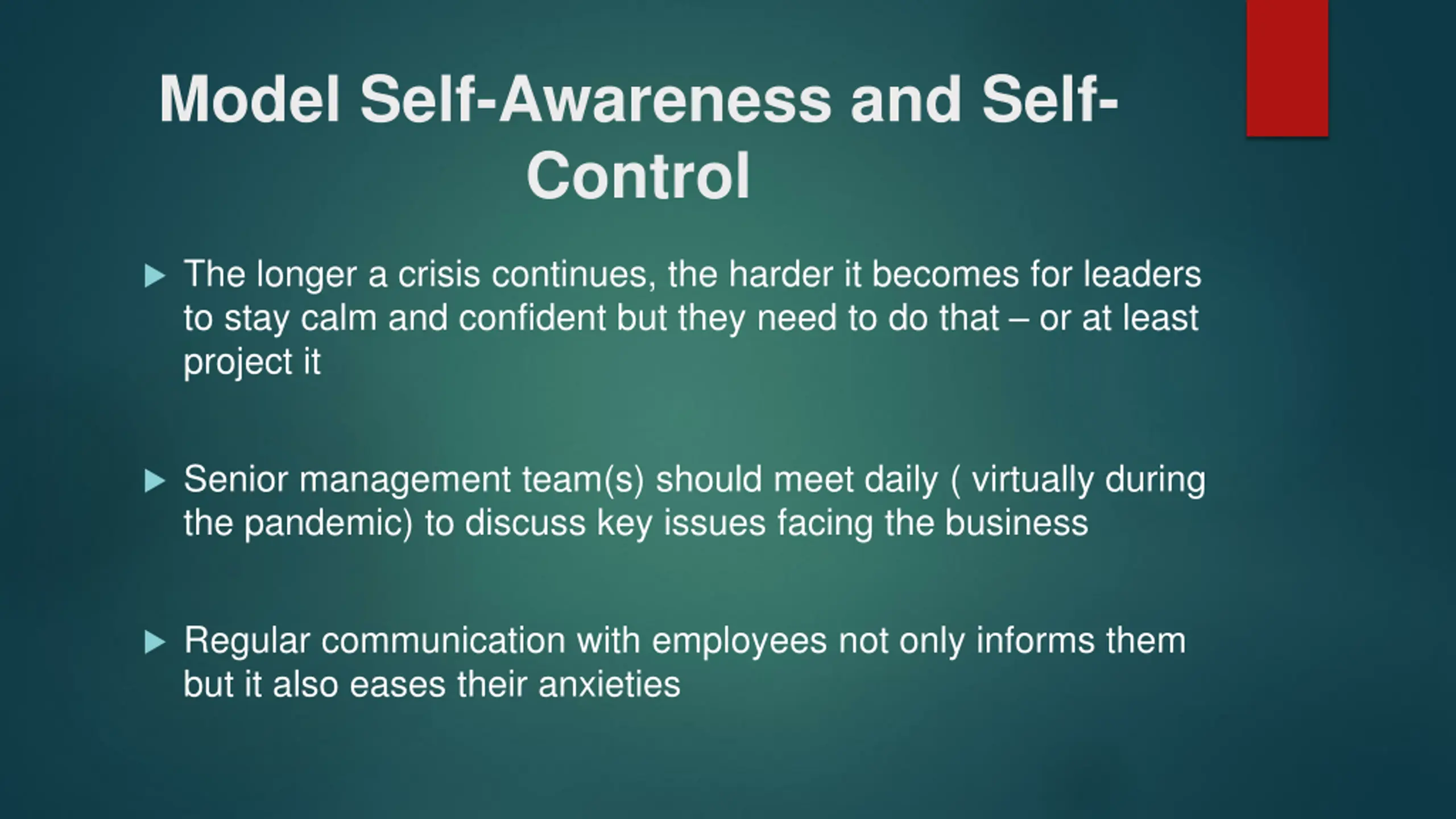 Model Self-Awareness and Self-Control

▶ The longer a crisis continues, the harder it becomes for leaders to stay calm and confident but they need to do that – or at least project it

▶ Senior management team(s) should meet daily ( virtually during the pandemic) to discuss key issues facing the business

▶ Regular communication with employees not only informs them but it also eases their anxieties